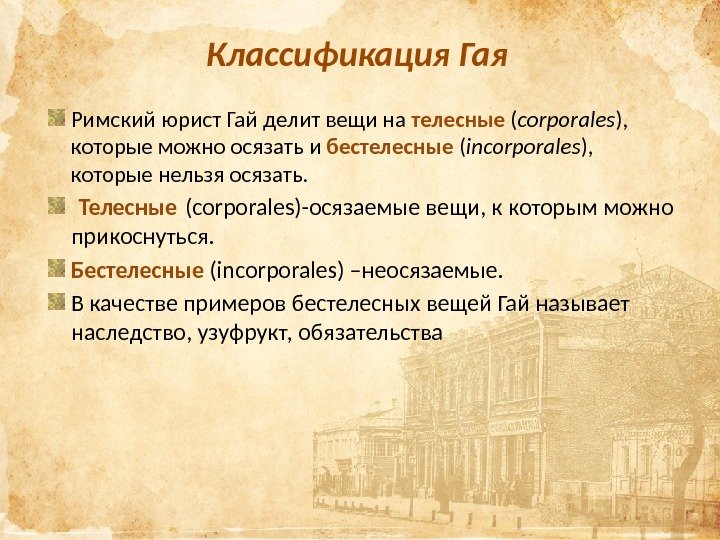 Классификация Гая

Римский юрист Гай делит вещи на телесные (corporales), которые можно осязать и бестелесные (incorporales), которые нельзя осязать.

Телесные (corporales)-осязаемые вещи, к которым можно прикоснуться.

Бестелесные (incorporales) –неосязаемые.

В качестве примеров бестелесных вещей Гай называет наследство, узуфрукт, обязательства